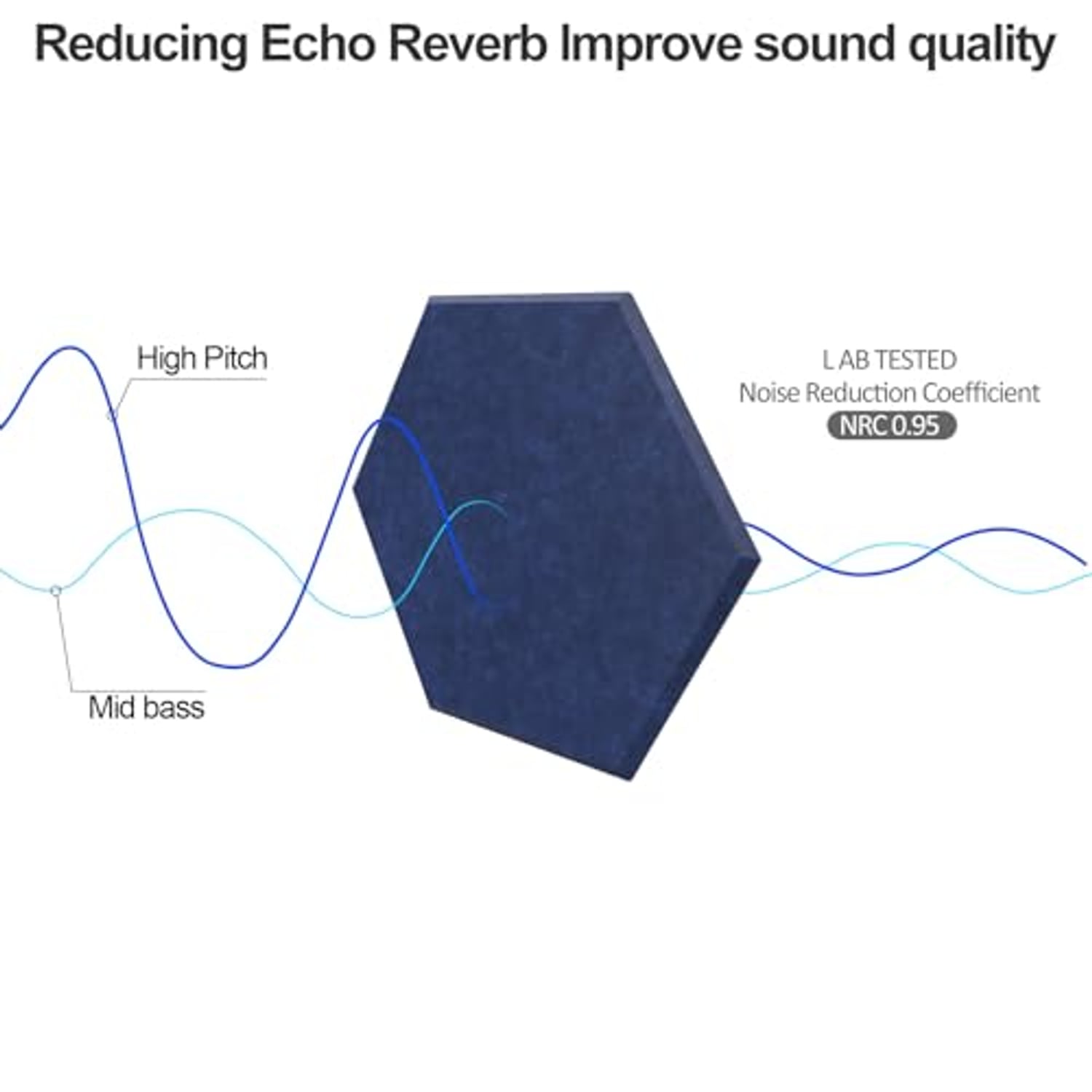 Reducing Echo Reverb Improve sound quality

High Pitch

Mid bass

L AB TESTED
Noise Reduction Coefficient
NRC 0.95